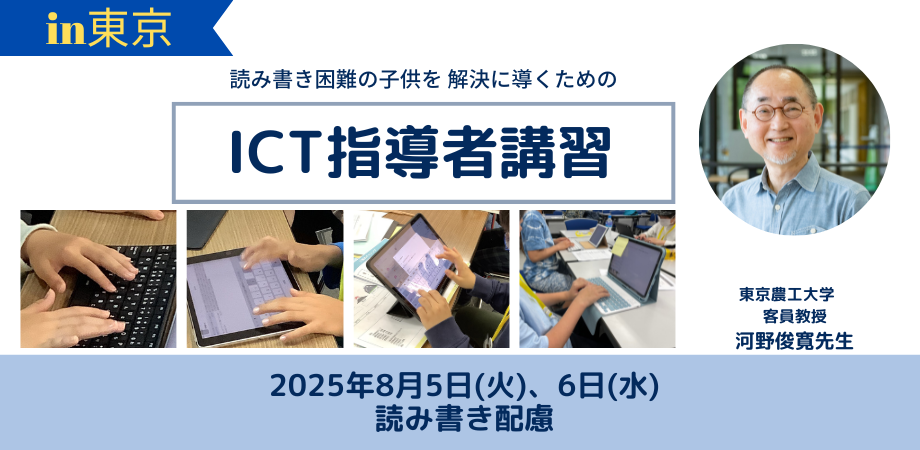 in東京

読み書き困難の子供を 解決に導くための

ICT指導者講習

東京農工大学
客員教授
河野俊寛先生

2025年8月5日(火)、6日(水)
読み書き配慮